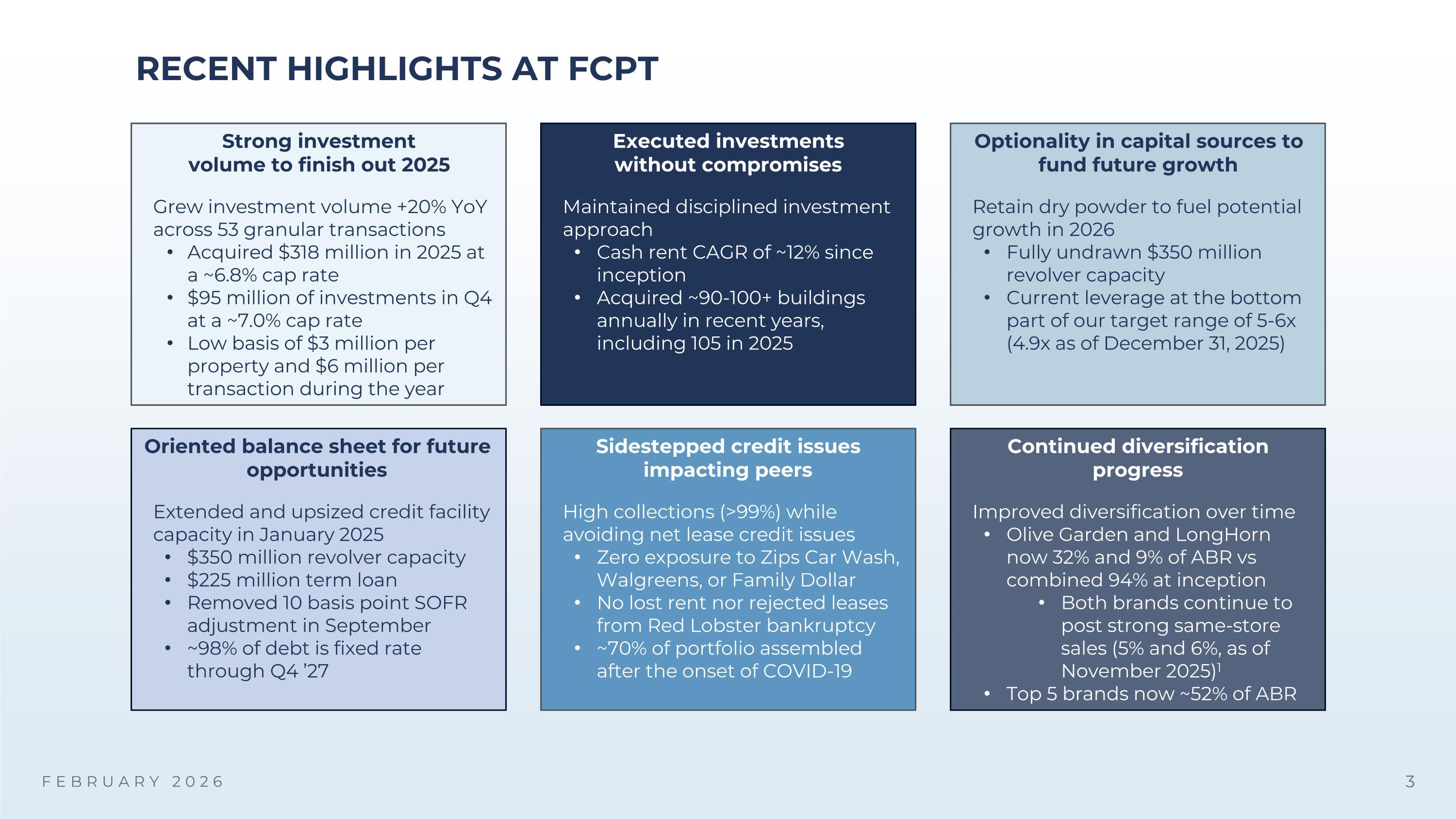 RECENT HIGHLIGHTS AT FCPT

Strong investment volume to finish out 2025

Grew investment volume +20% YoY across 53 granular transactions
• Acquired \$318 million in 2025 at a ~6.8% cap rate
• \$95 million of investments in Q4 at a ~7.0% cap rate
• Low basis of \$3 million per property and \$6 million per transaction during the year

Executed investments without compromises

Maintained disciplined investment approach
• Cash rent CAGR of ~12% since inception
• Acquired ~90-100+ buildings annually in recent years, including 105 in 2025

Optionality in capital sources to fund future growth

Retain dry powder to fuel potential growth in 2026
• Fully undrawn \$350 million revolver capacity
• Current leverage at the bottom part of our target range of 5-6x (4.9x as of December 31, 2025)

Oriented balance sheet for future opportunities

Extended and upsized credit facility capacity in January 2025
• \$350 million revolver capacity
• \$225 million term loan
• Removed 10 basis point SOFR adjustment in September
• ~98% of debt is fixed rate through Q4 '27

Sidestepped credit issues impacting peers

High collections (>99%) while avoiding net lease credit issues
• Zero exposure to Zips Car Wash, Walgreens, or Family Dollar
• No lost rent nor rejected leases from Red Lobster bankruptcy
• ~70% of portfolio assembled after the onset of COVID-19

Continued diversification progress

Improved diversification over time
• Olive Garden and LongHorn now 32% and 9% of ABR vs combined 94% at inception
• Both brands continue to post strong same-store sales (5% and 6%, as of November 2025)$^1$
• Top 5 brands now ~52% of ABR

FEBRUARY 2026

3